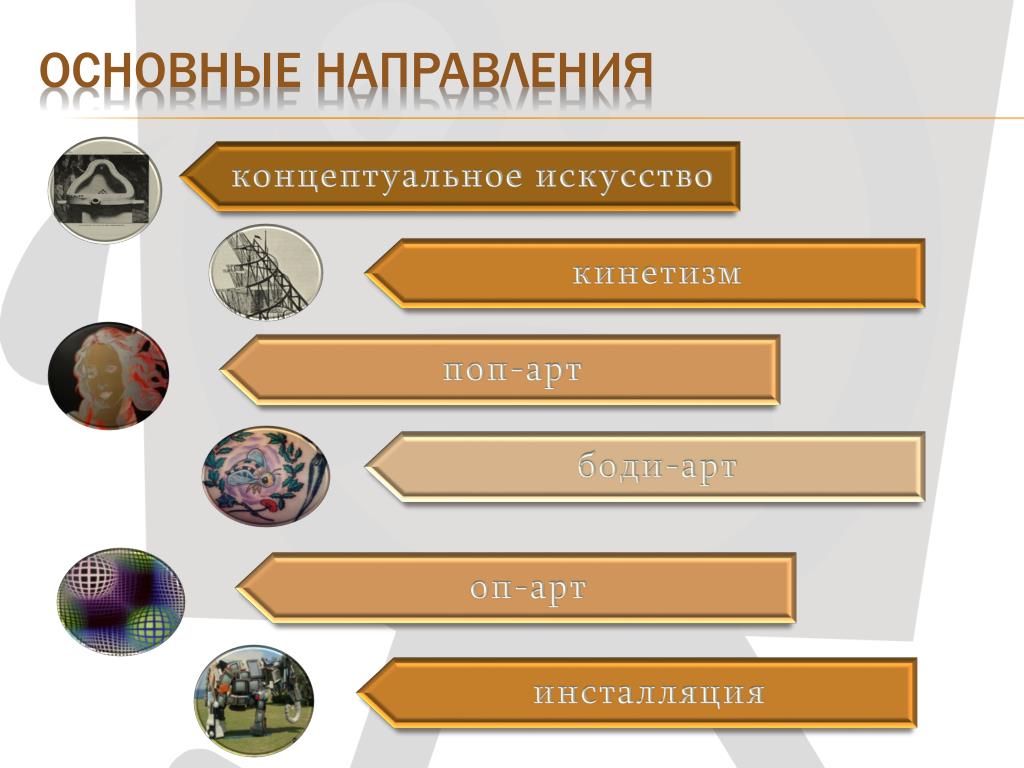 ОСНОВНЫЕ НАПРАВЛЕНИЯ

концептуальное искусство

кинетизм

поп-арт

боди-арт

оп-арт

инсталляция